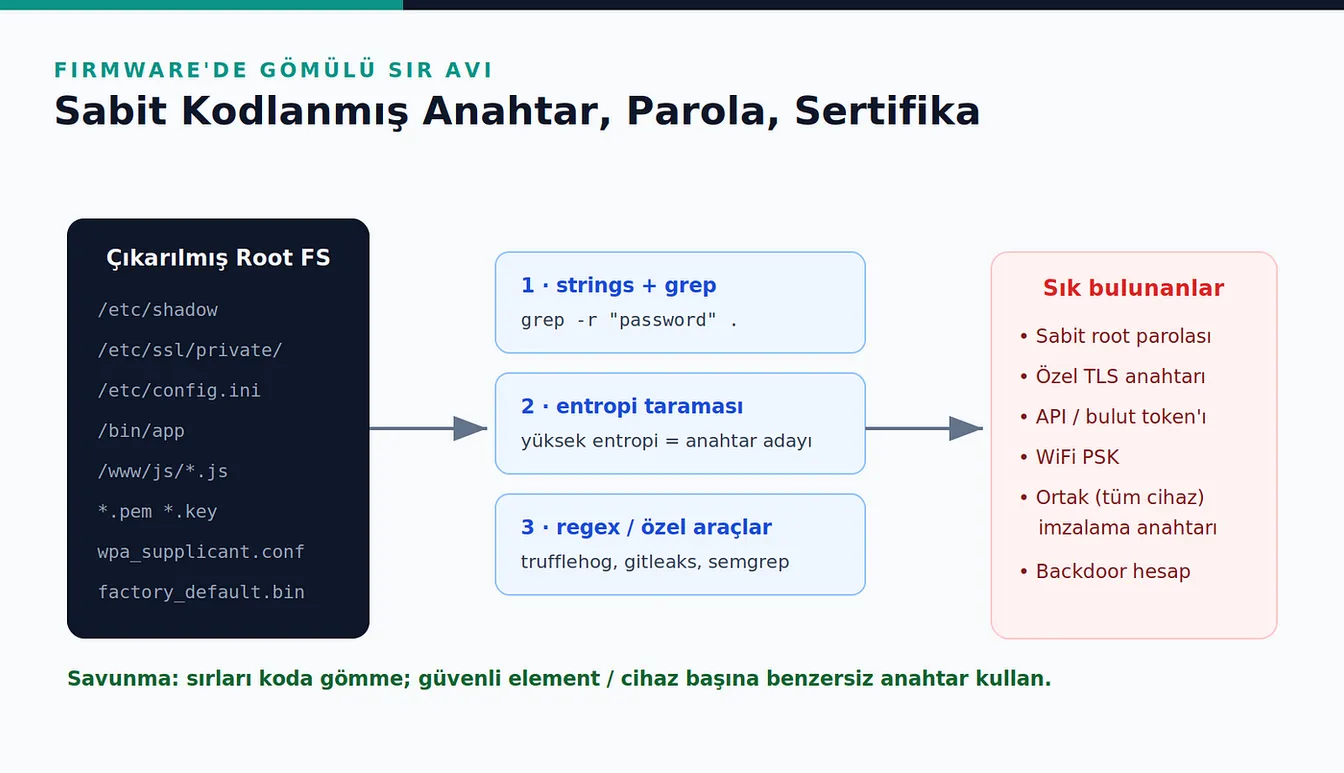 FIRMWARE'DE GÖMÜLÜ SIR AVI
Sabit Kodlanmış Anahtar, Parola, Sertifika

Çıkarılmış Root FS
/etc/shadow
/etc/ssl/private/
/etc/config.ini
/bin/app
/www/js/*.js
*.pem *.key
wpa_supplicant.conf
factory_default.bin

1 · strings + grep
grep -r "password" .

2 · entropi taraması
yüksek entropi = anahtar adayı

3 · regex / özel araçlar
trufflehog, gitleaks, semgrep

Sık bulunanlar
• Sabit root parolası
• Özel TLS anahtarı
• API / bulut token'ı
• WiFi PSK
• Ortak (tüm cihaz) imzalama anahtarı
• Backdoor hesap

Savunma: sırları koda gömme; güvenli element / cihaz başına benzersiz anahtar kullan.